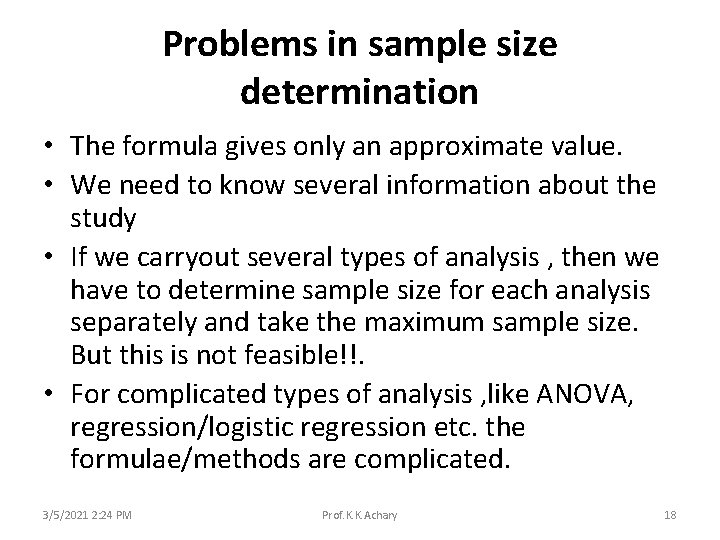 Problems in sample size determination

• The formula gives only an approximate value.
• We need to know several information about the study
• If we carryout several types of analysis , then we have to determine sample size for each analysis separately and take the maximum sample size. But this is not feasible!!.
• For complicated types of analysis ,like ANOVA, regression/logistic regression etc. the formulae/methods are complicated.

3/5/2021 2:24 PM Prof. K.K.Achary 18